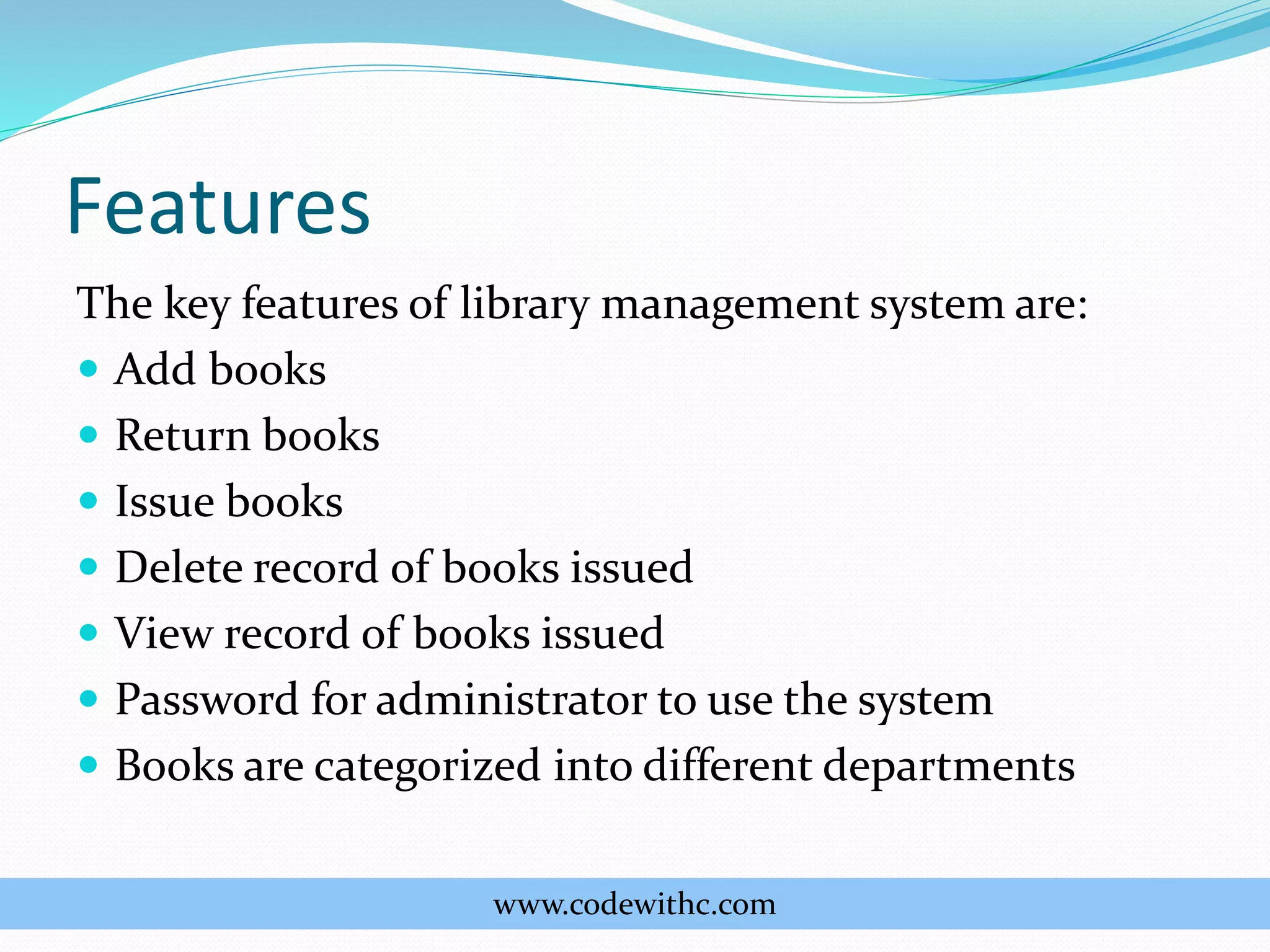 Features

The key features of library management system are:

- Add books
- Return books
- Issue books
- Delete record of books issued
- View record of books issued
- Password for administrator to use the system
- Books are categorized into different departments

www.codewithc.com